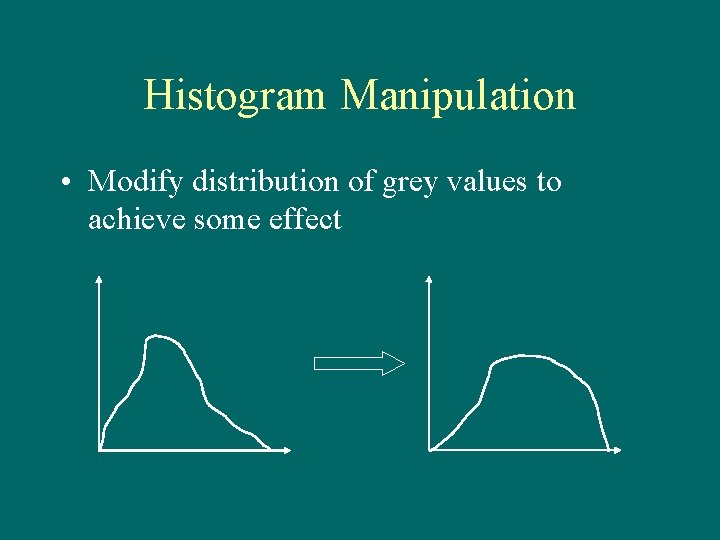 Histogram Manipulation

• Modify distribution of grey values to achieve some effect